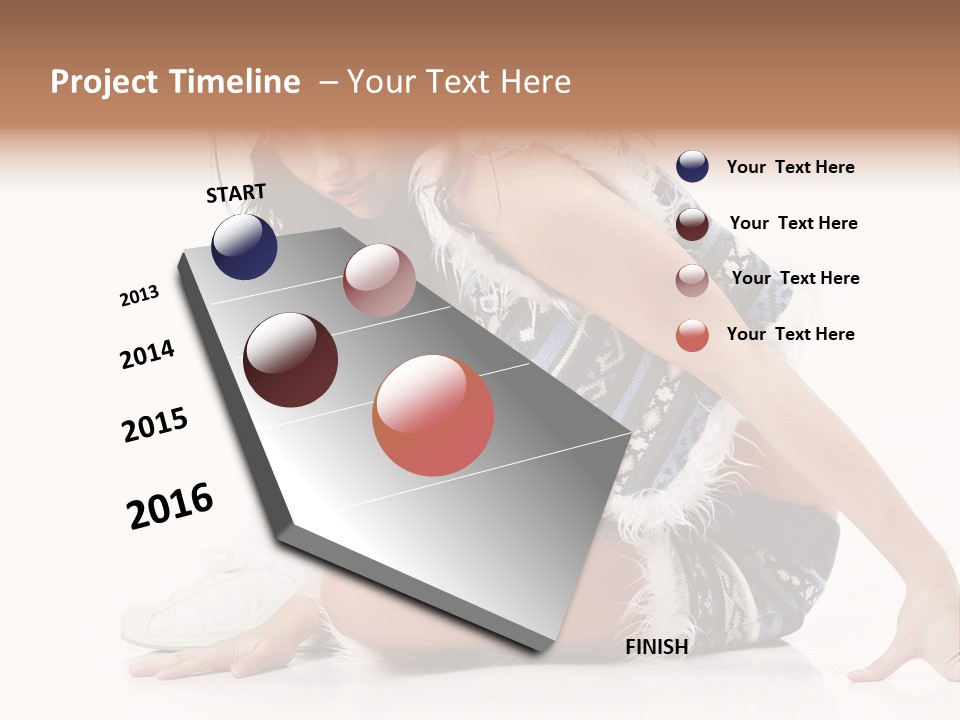 Project Timeline – Your Text Here

START

2013

2014

2015

2016

FINISH

Your Text Here

Your Text Here

Your Text Here

Your Text Here